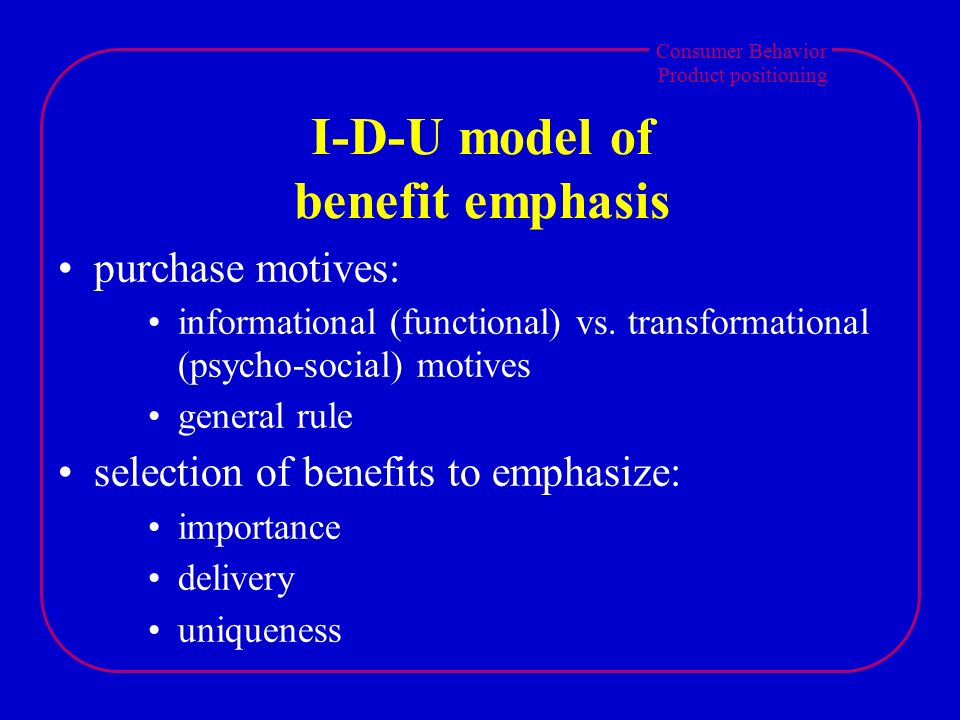 Consumer Behavior
Product positioning

I-D-U model of benefit emphasis

• purchase motives:
  • informational (functional) vs. transformational (psycho-social) motives
  • general rule
• selection of benefits to emphasize:
  • importance
  • delivery
  • uniqueness